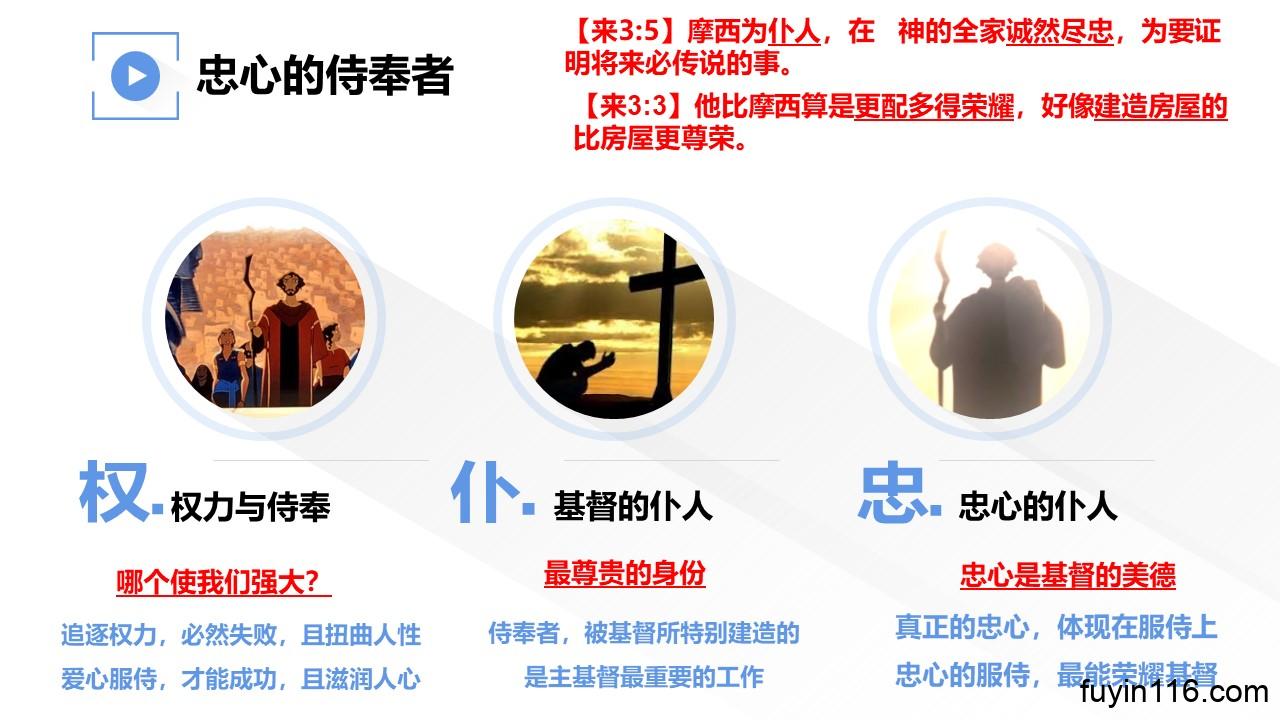 忠心的侍奉者

【来3:5】摩西为仆人，在 神的全家诚然尽忠，为要证明将来必传说的事。

【来3:3】他比摩西算是更配多得荣耀，好像建造房屋的比房屋更尊荣。

权. 权力与侍奉

哪个使我们强大？

追逐权力，必然失败，且扭曲人性
爱心服侍，才能成功，且滋润人心

仆. 基督的仆人

最尊贵的身份

侍奉者，被基督所特别建造的
是主基督最重要的工作

忠. 忠心的仆人

忠心是基督的美德

真正的忠心，体现在服侍上
忠心的服侍，最能荣耀基督

fuyin116.com